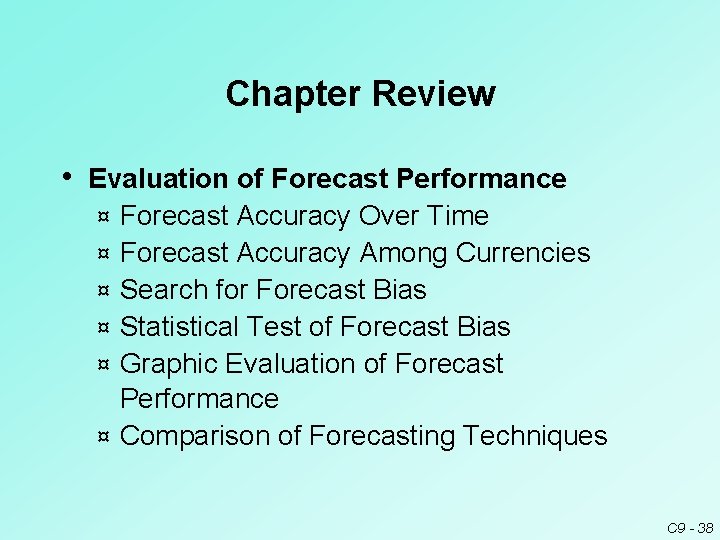 Chapter Review

• Evaluation of Forecast Performance
¤ Forecast Accuracy Over Time
¤ Forecast Accuracy Among Currencies
¤ Search for Forecast Bias
¤ Statistical Test of Forecast Bias
¤ Graphic Evaluation of Forecast Performance
¤ Comparison of Forecasting Techniques

C9 - 38